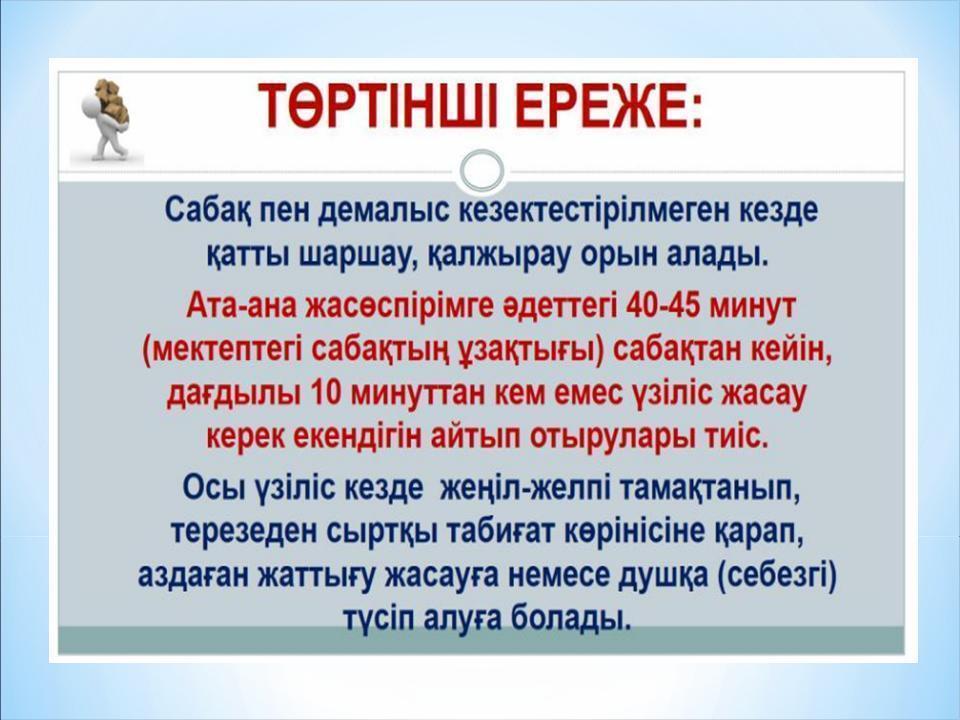 ТӨРТІНШІ ЕРЕЖЕ:

Сабақ пен демалыс кезектестірілмеген кезде қатты шаршау, қалжырау орын алады.

Ата-ана жасөспірімге әдеттегі 40-45 минут (мектептегі сабақтың ұзақтығы) сабақтан кейін, дағдылы 10 минуттан кем емес үзіліс жасау керек екендігін айтып отырулары тиіс.

Осы үзіліс кезде жеңіл-желпі тамақтанып, терезеден сыртқы табиғат көрінісіне қарап, аздаған жаттығу жасауға немесе душқа (себезгі) түсіп алуға болады.